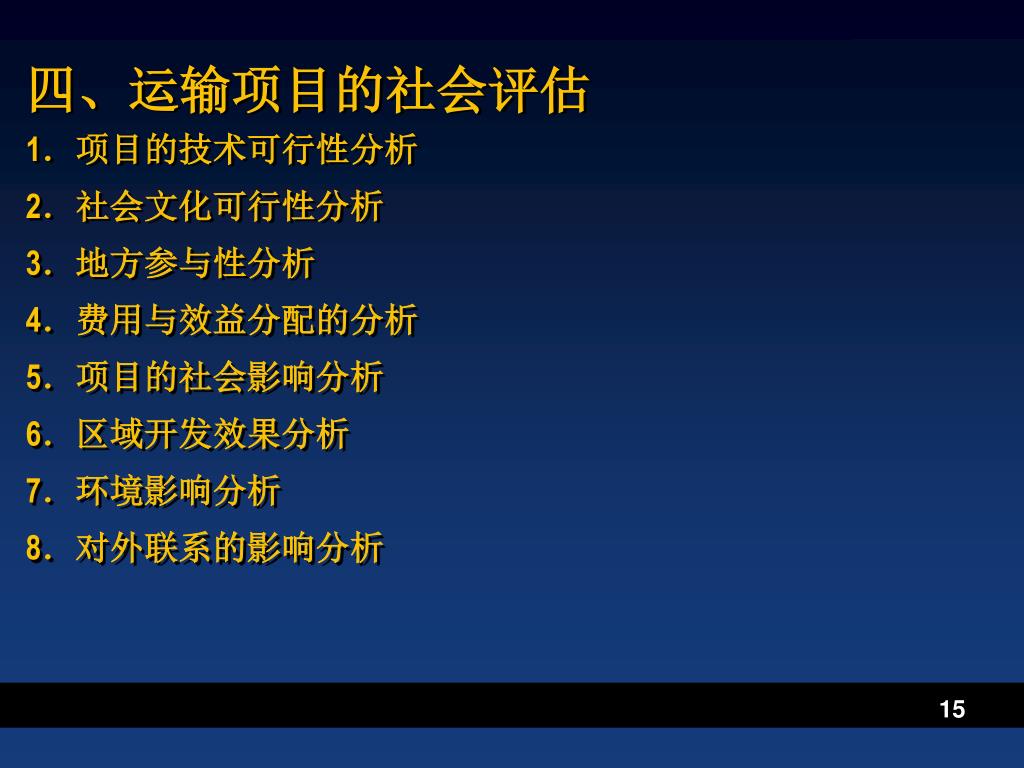 四、运输项目的社会评估

1. 项目的技术可行性分析

2. 社会文化可行性分析

3. 地方参与性分析

4. 费用与效益分配的分析

5. 项目的社会影响分析

6. 区域开发效果分析

7. 环境影响分析

8. 对外联系的影响分析

15